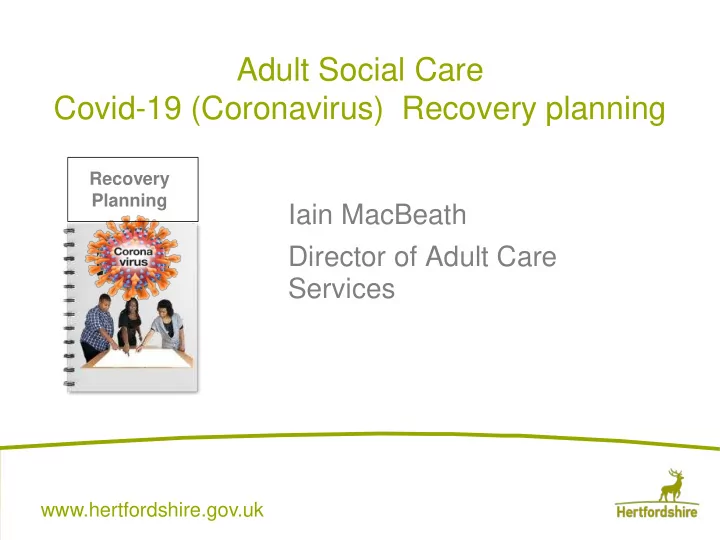 Adult Social Care
Covid-19 (Coronavirus) Recovery planning

Recovery Planning

Corona virus

Iain MacBeath

Director of Adult Care Services

www.hertfordshire.gov.uk

Hertfordshire